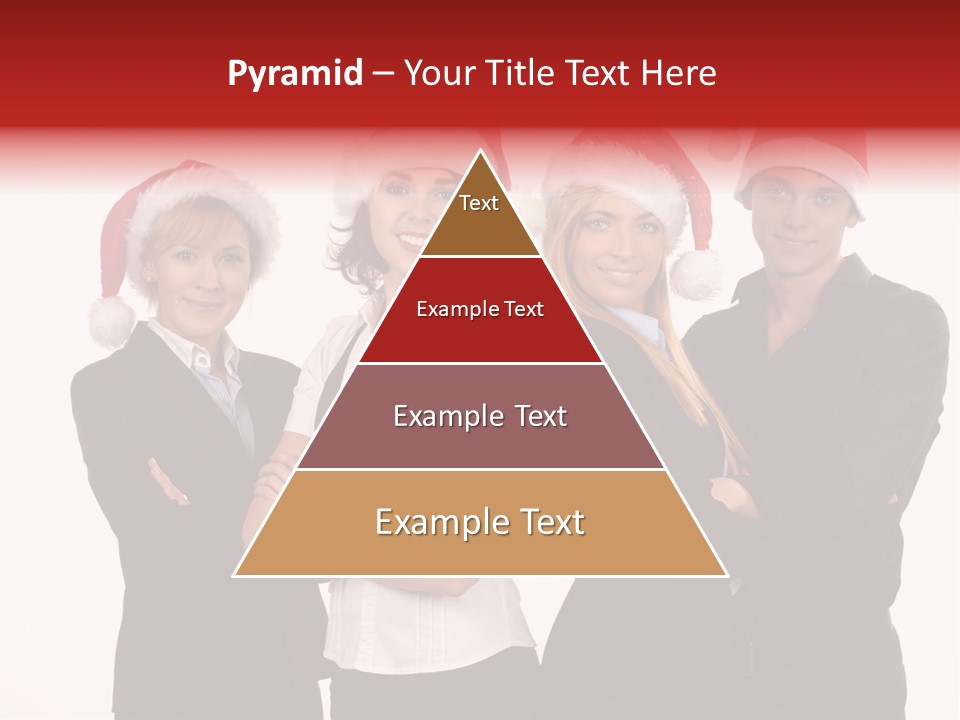 Pyramid – Your Title Text Here

Text

Example Text

Example Text

Example Text